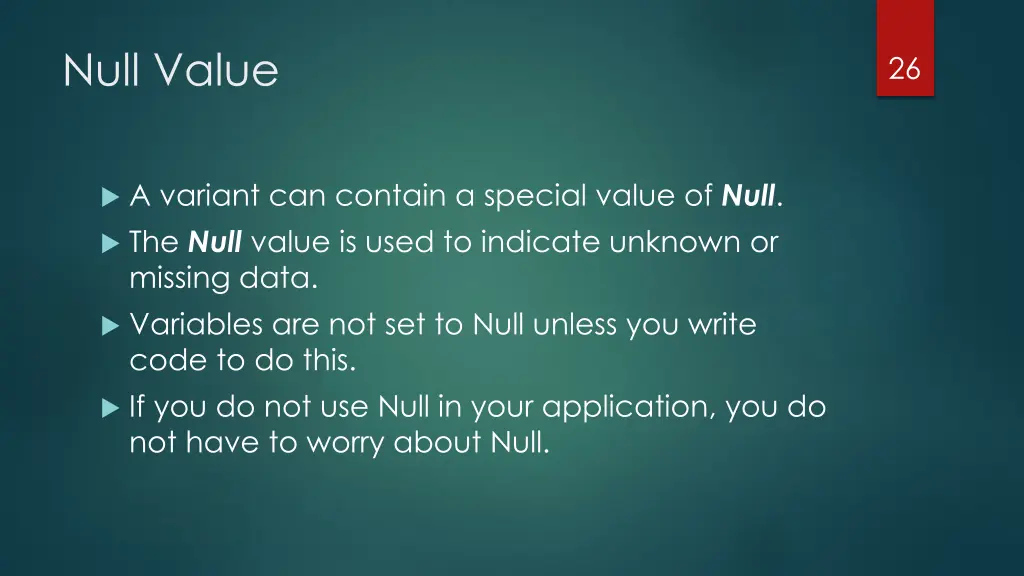 Null Value

26

A variant can contain a special value of Null.

The Null value is used to indicate unknown or missing data.

Variables are not set to Null unless you write code to do this.

If you do not use Null in your application, you do not have to worry about Null.